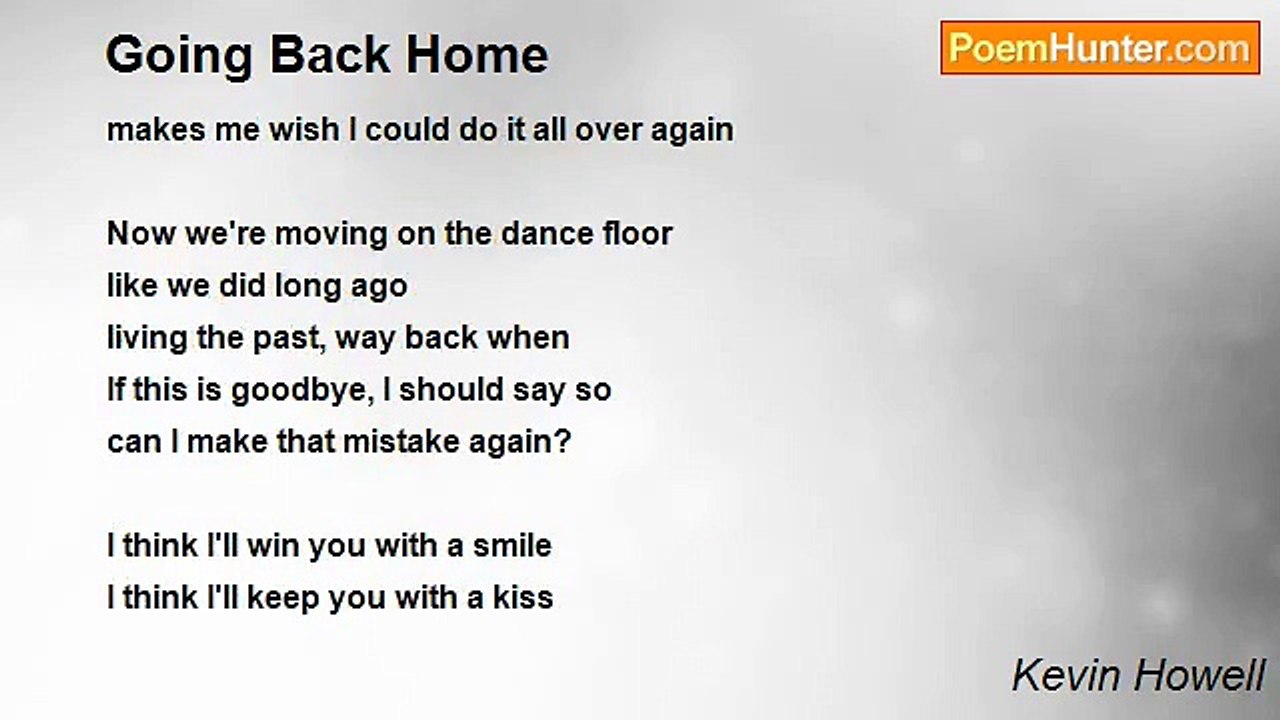 Going Back Home

PoemHunter.com

makes me wish I could do it all over again

Now we're moving on the dance floor
like we did long ago
living the past, way back when
If this is goodbye, I should say so
can I make that mistake again?

I think I'll win you with a smile
I think I'll keep you with a kiss

Kevin Howell